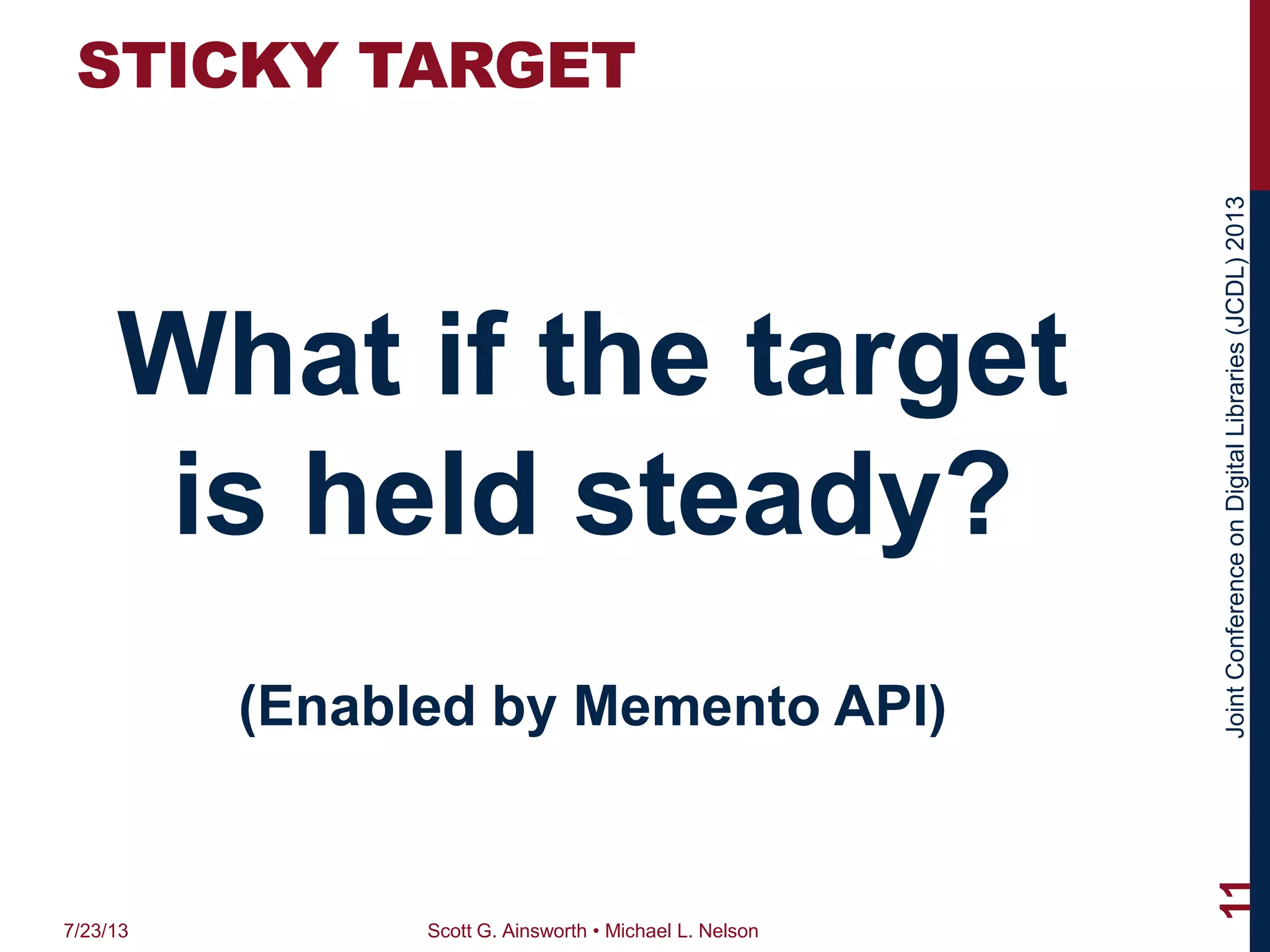 STICKY TARGET

What if the target is held steady?

(Enabled by Memento API)

Joint Conference on Digital Libraries (JCDL) 2013

11

7/23/13

Scott G. Ainsworth • Michael L. Nelson